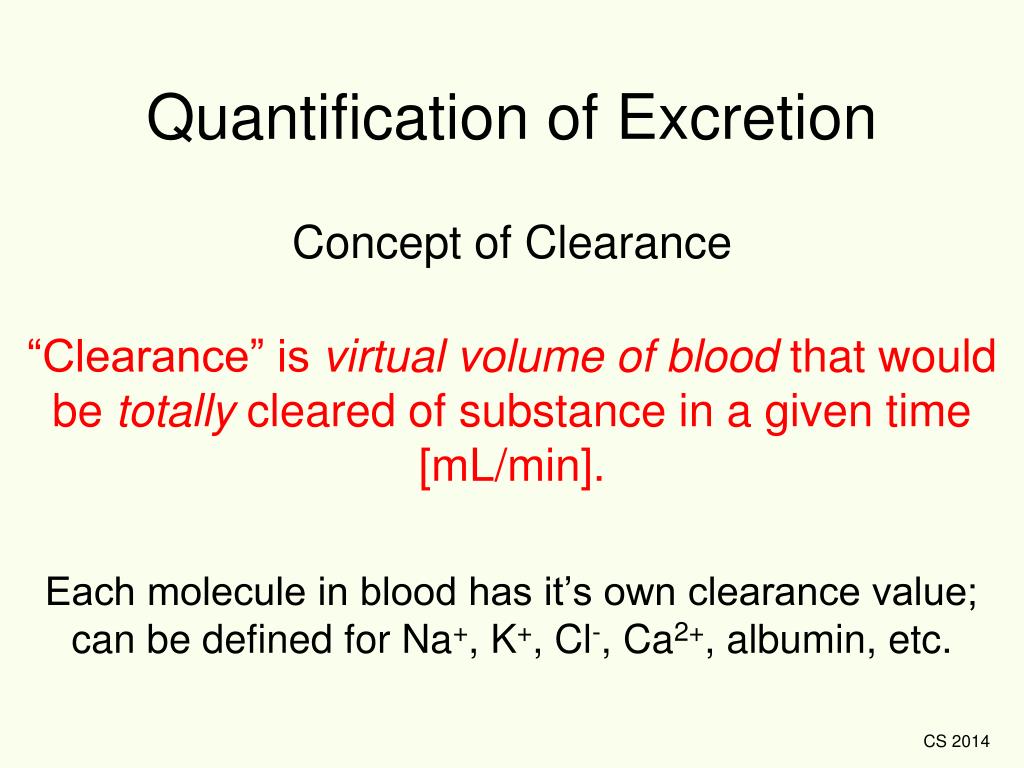 Quantification of Excretion

Concept of Clearance

“Clearance” is virtual volume of blood that would be totally cleared of substance in a given time [mL/min].

Each molecule in blood has it’s own clearance value; can be defined for $Na^+$, $K^+$, $Cl^-$, $Ca^{2+}$, albumin, etc.

CS 2014